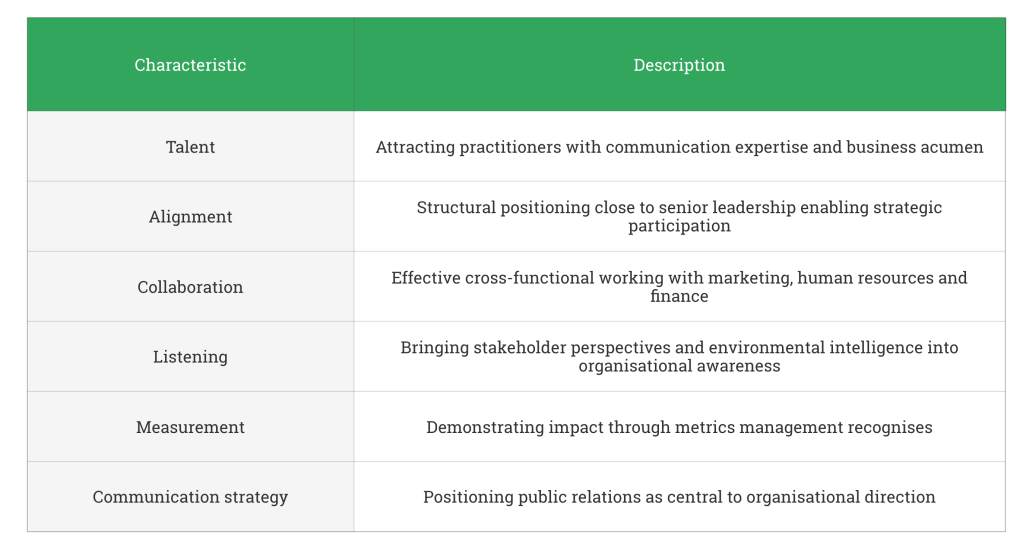 | Characteristic | Description |
|---|---|
| Talent | Attracting practitioners with communication expertise and business acumen |
| Alignment | Structural positioning close to senior leadership enabling strategic participation |
| Collaboration | Effective cross-functional working with marketing, human resources and finance |
| Listening | Bringing stakeholder perspectives and environmental intelligence into organisational awareness |
| Measurement | Demonstrating impact through metrics management recognises |
| Communication strategy | Positioning public relations as central to organisational direction |